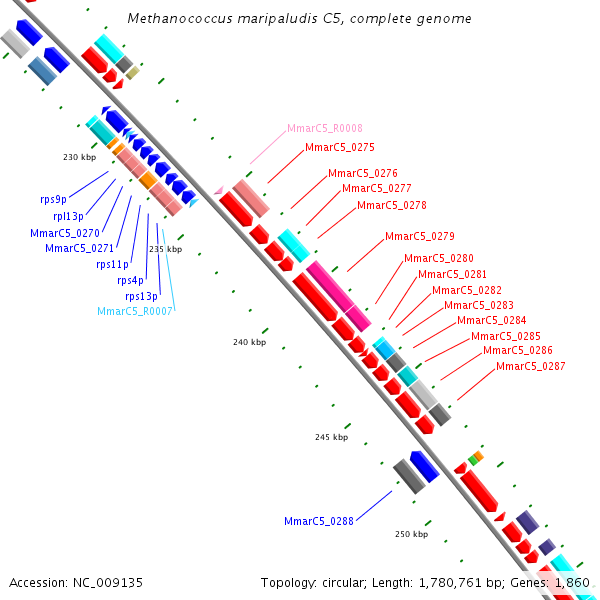 Methanococcus maripaludis C5, complete genome

230 kbp

rps9p
rpl13p
MmarC5_0270
MmarC5_0271
rps11p
rps4p
rps13p
MmarC5_R0007

235 kbp

MmarC5_R0008
MmarC5_0275
MmarC5_0276
MmarC5_0277
MmarC5_0278
MmarC5_0279
MmarC5_0280
MmarC5_0281
MmarC5_0282
MmarC5_0283
MmarC5_0284
MmarC5_0285
MmarC5_0286
MmarC5_0287

240 kbp

245 kbp

MmarC5_0288

250 kbp

Accession: NC_009135

Topology: circular; Length: 1,780,761 bp; Genes: 1,860